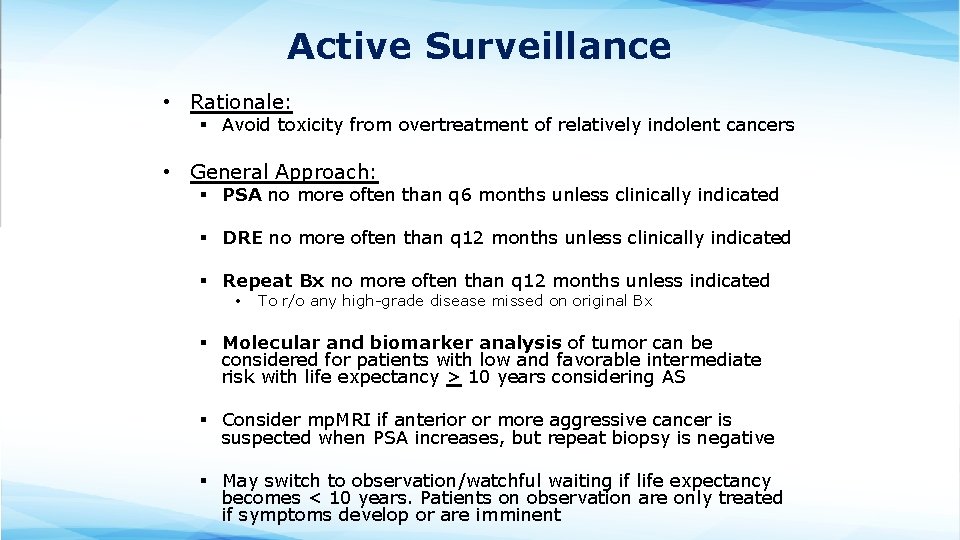 Active Surveillance

• Rationale:
  ▪ Avoid toxicity from overtreatment of relatively indolent cancers

• General Approach:
  ▪ PSA no more often than q6 months unless clinically indicated

  ▪ DRE no more often than q12 months unless clinically indicated

  ▪ Repeat Bx no more often than q12 months unless indicated
    • To r/o any high-grade disease missed on original Bx

  ▪ Molecular and biomarker analysis of tumor can be considered for patients with low and favorable intermediate risk with life expectancy $\geq$ 10 years considering AS

  ▪ Consider mpMRI if anterior or more aggressive cancer is suspected when PSA increases, but repeat biopsy is negative

  ▪ May switch to observation/watchful waiting if life expectancy becomes < 10 years. Patients on observation are only treated if symptoms develop or are imminent